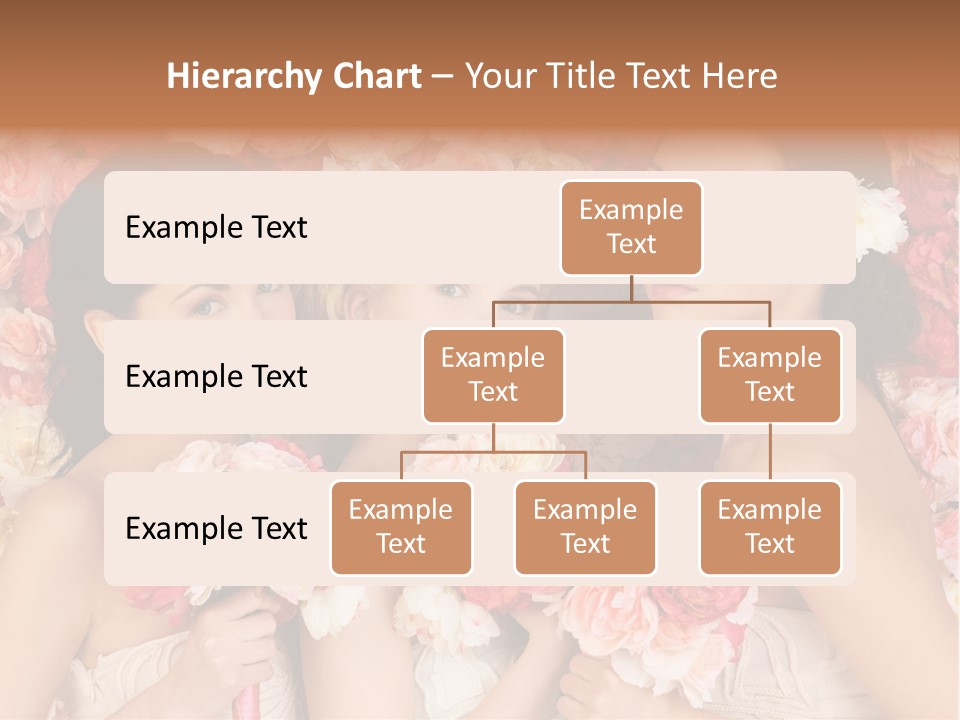 Hierarchy Chart – Your Title Text Here

Example Text

Example Text

Example Text

Example Text

Example Text

Example Text

Example Text

Example Text

Example Text